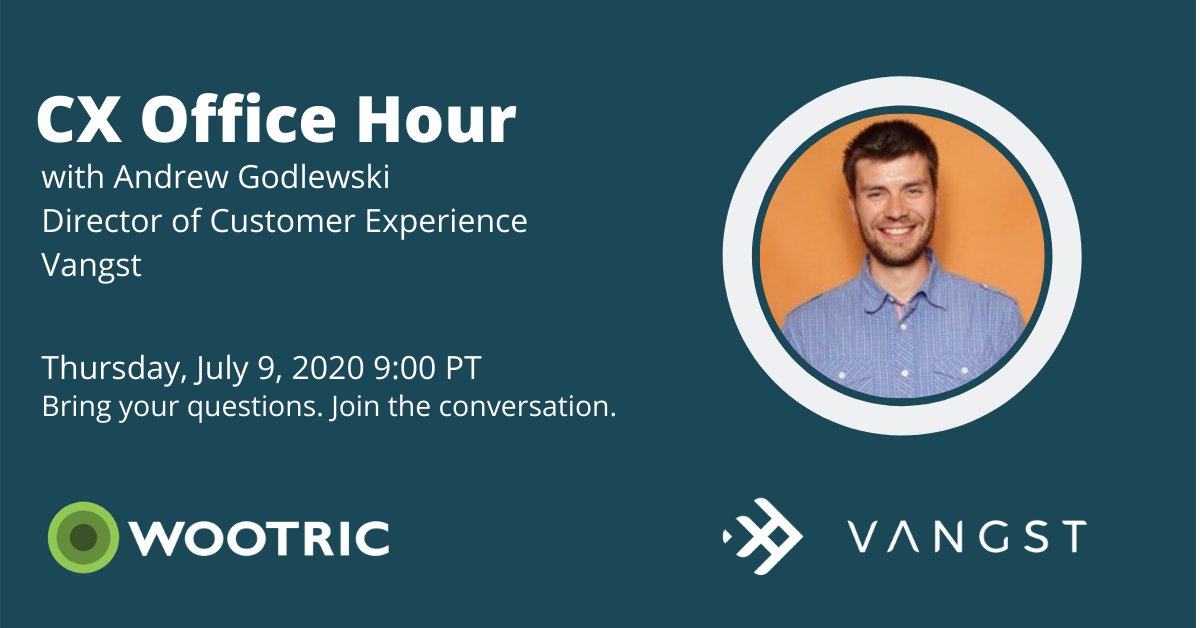 CX Office Hour

with Andrew Godlewski
Director of Customer Experience
Vangst

Thursday, July 9, 2020 9:00 PT
Bring your questions. Join the conversation.

WOOTRIC

VANGST